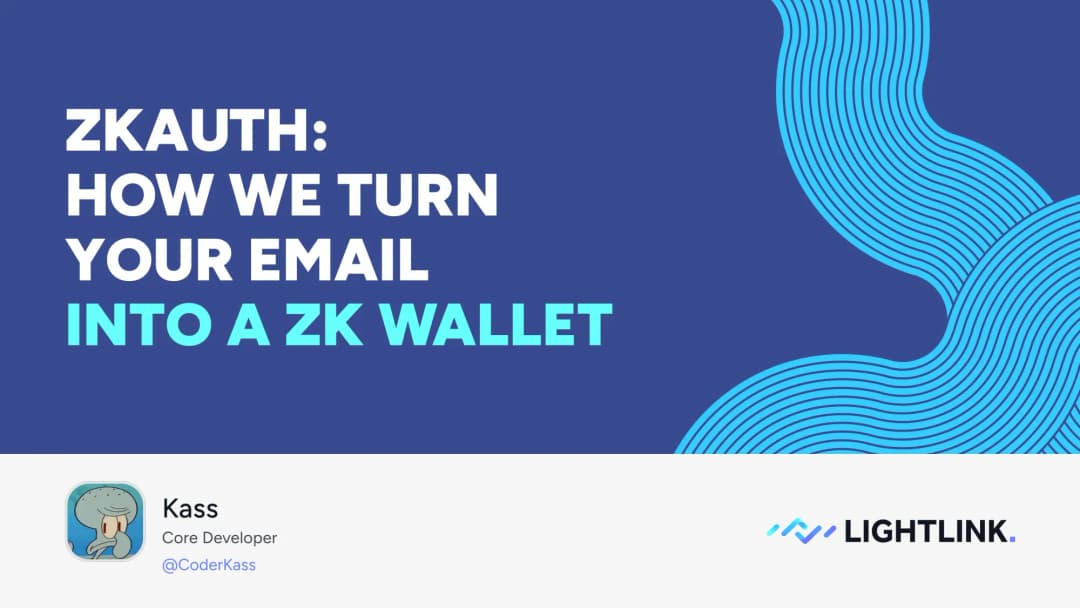 ZKAUTH:
HOW WE TURN
YOUR EMAIL
INTO A ZK WALLET

Kass
Core Developer
@CoderKass

LIGHTLINK.